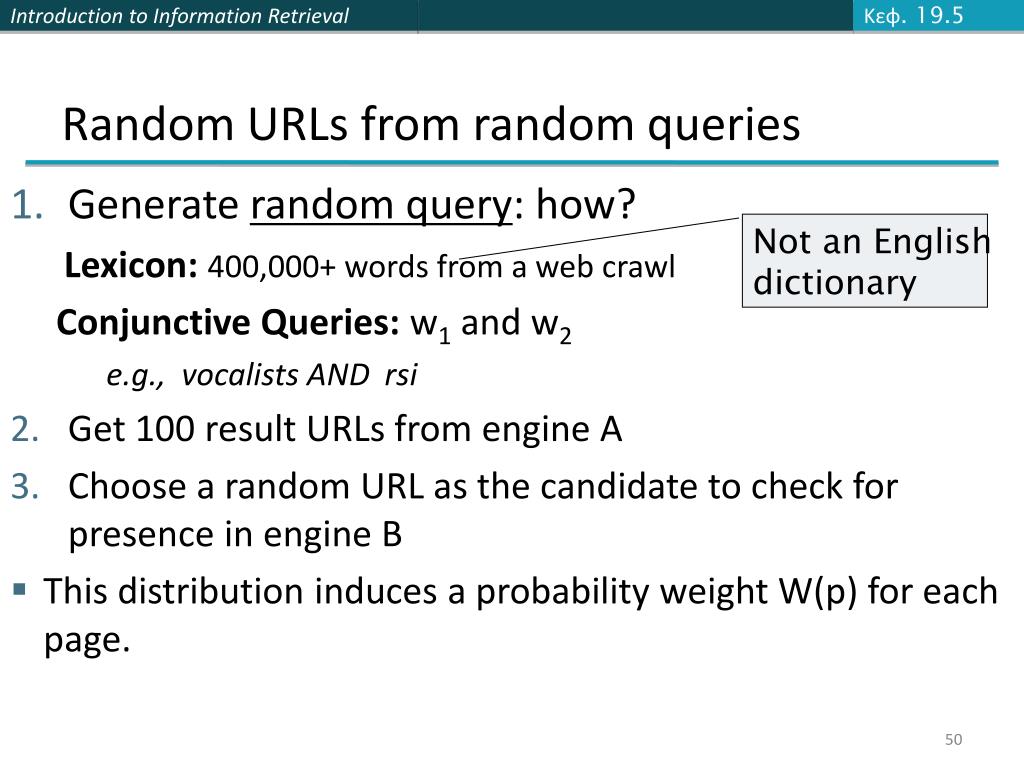 Introduction to Information Retrieval

Κεφ. 19.5

Random URLs from random queries

1. Generate random query: how?

Lexicon: 400,000+ words from a web crawl

Not an English dictionary

Conjunctive Queries: $w_1$ and $w_2$

e.g., vocalists AND rsi

2. Get 100 result URLs from engine A

3. Choose a random URL as the candidate to check for presence in engine B

▪ This distribution induces a probability weight W(p) for each page.

50